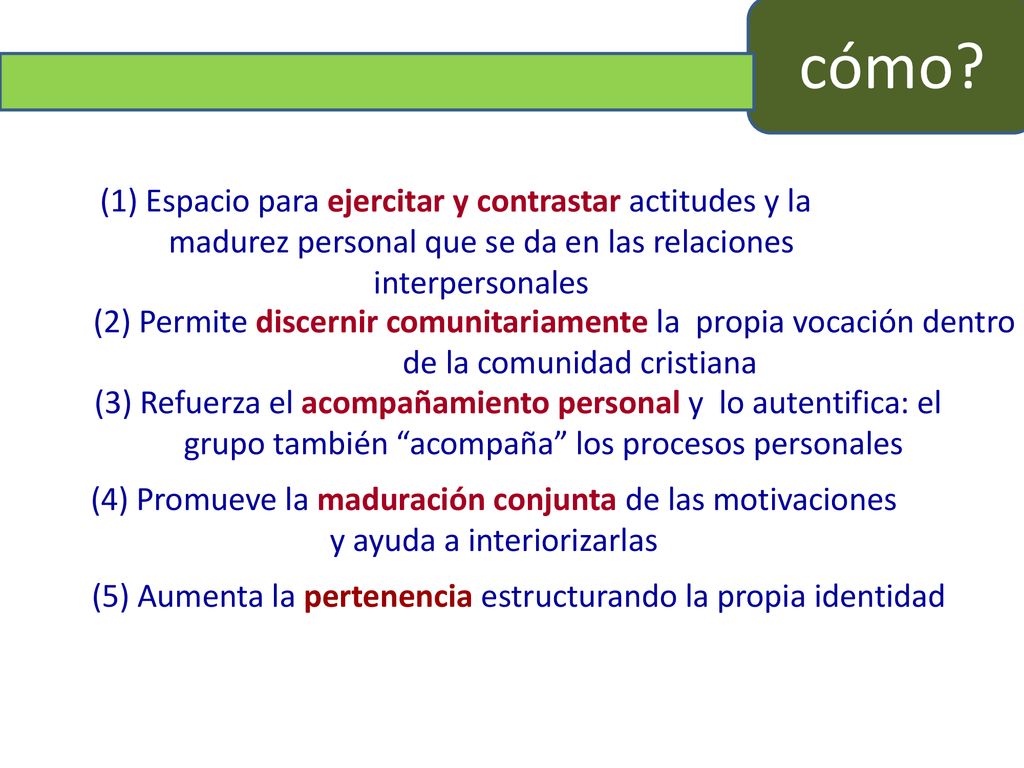 cómo?

(1) Espacio para ejercitar y contrastar actitudes y la madurez personal que se da en las relaciones interpersonales

(2) Permite discernir comunitariamente la propia vocación dentro de la comunidad cristiana

(3) Refuerza el acompañamiento personal y lo autentifica: el grupo también “acompaña” los procesos personales

(4) Promueve la maduración conjunta de las motivaciones y ayuda a interiorizarlas

(5) Aumenta la pertenencia estructurando la propia identidad